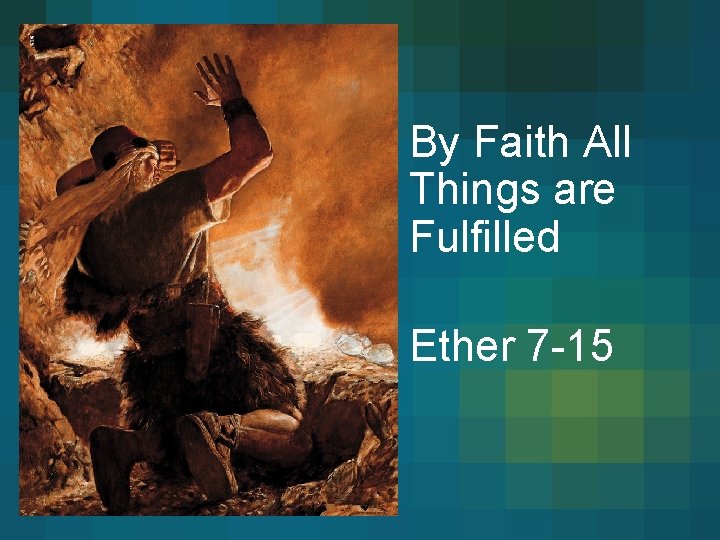 By Faith All Things are Fulfilled

Ether 7-15